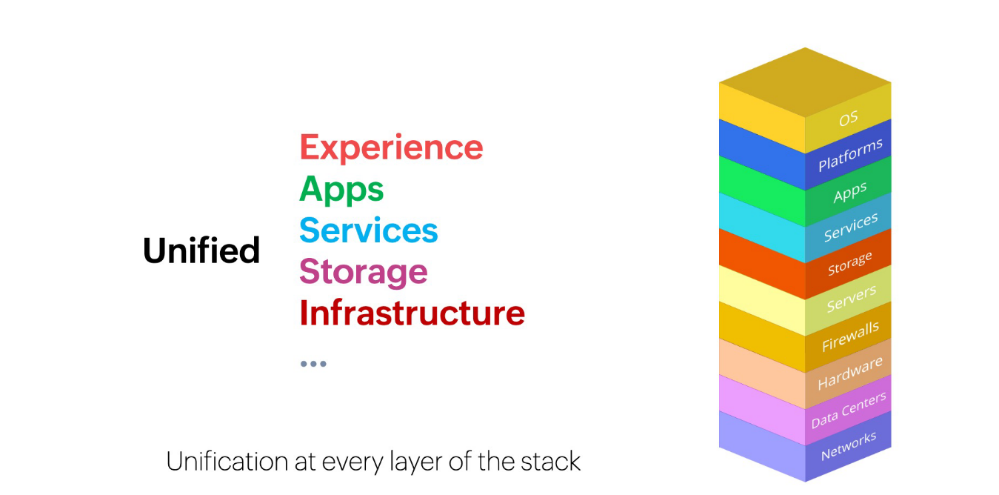 Unified

Experience
Apps
Services
Storage
Infrastructure
...

Unification at every layer of the stack

OS
Platforms
Apps
Services
Storage
Servers
Firewalls
Hardware
Data Centers
Networks